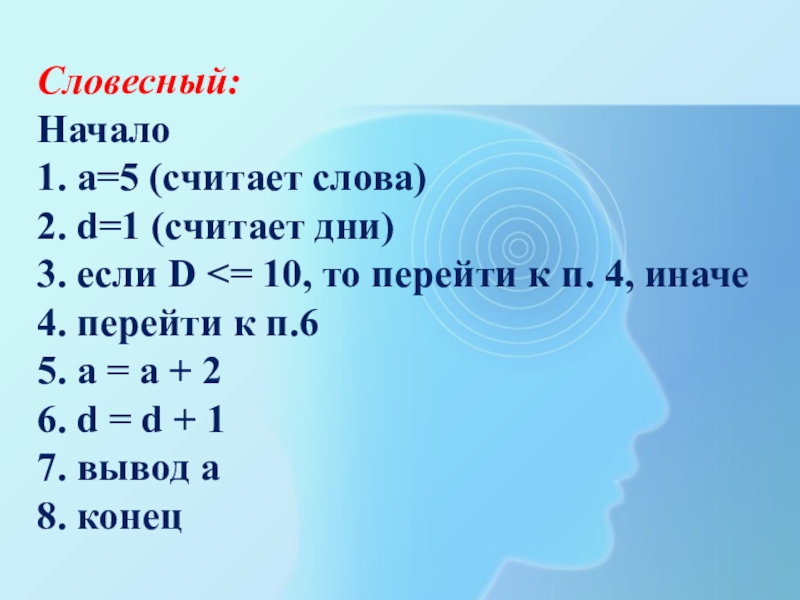 Словесный:
Начало
1. a=5 (считает слова)
2. d=1 (считает дни)
3. если D <= 10, то перейти к п. 4, иначе
4. перейти к п.6
5. a = a + 2
6. d = d + 1
7. вывод a
8. конец